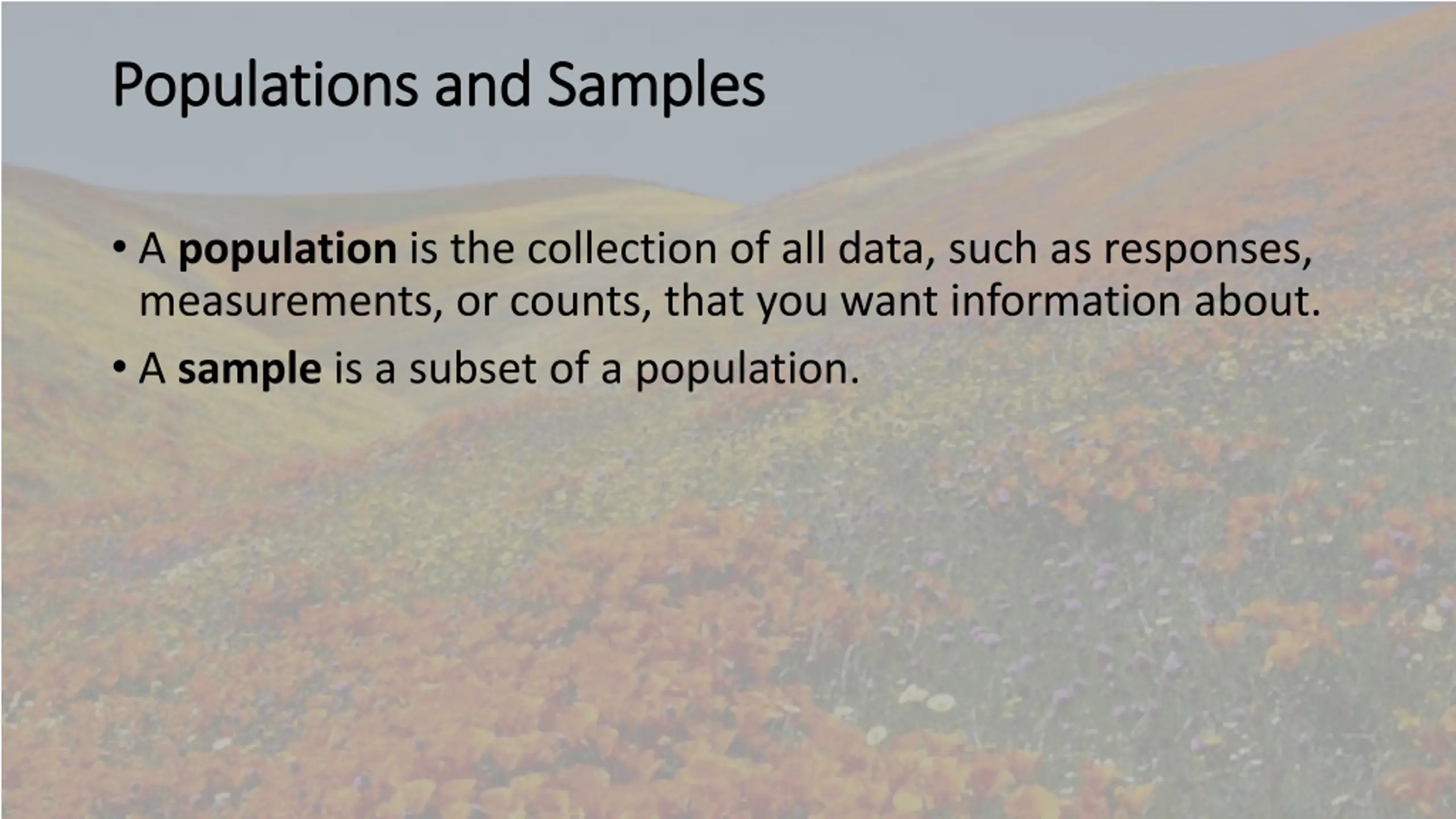 Populations and Samples

• A population is the collection of all data, such as responses, measurements, or counts, that you want information about.

• A sample is a subset of a population.